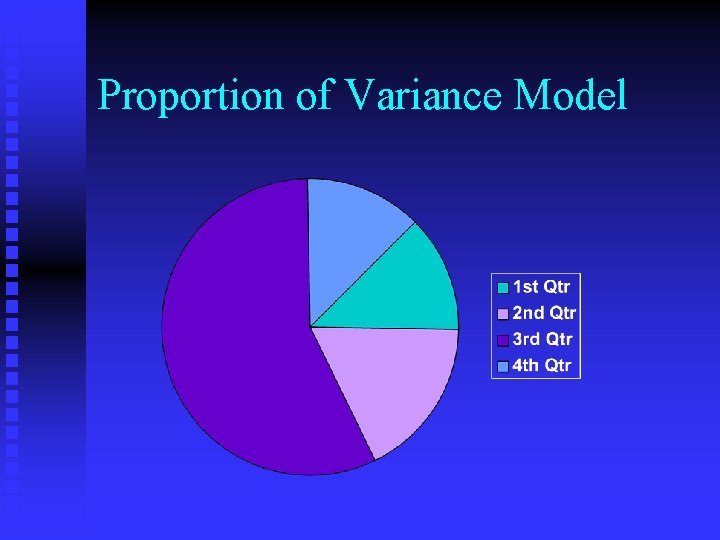 Proportion of Variance Model

1st Qtr
2nd Qtr
3rd Qtr
4th Qtr